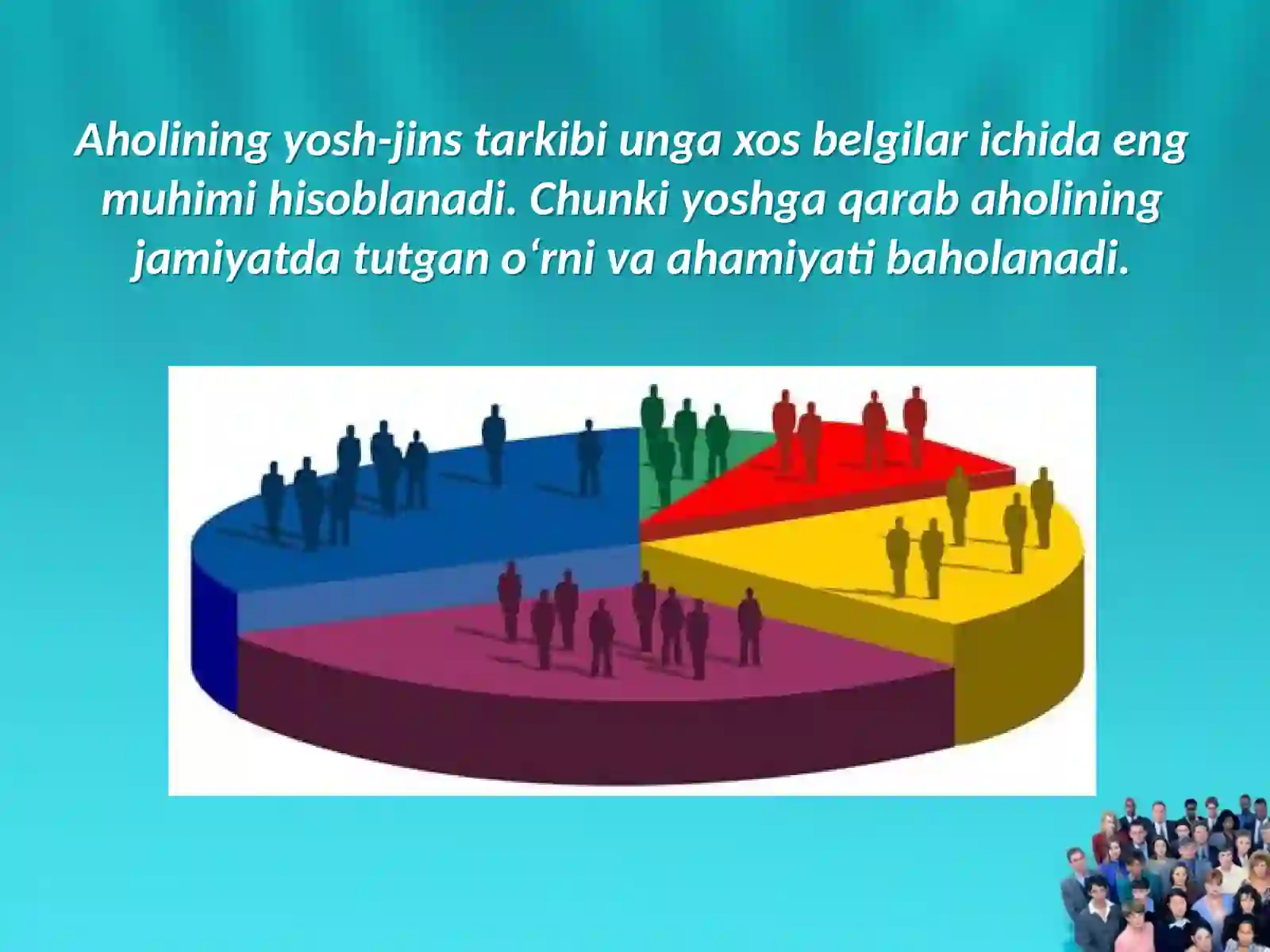 Aholining yosh-jins tarkibi unga xos belgilar ichida eng muhimi hisoblanadi. Chunki yoshga qarab aholining jamiyatda tutgan o‘rni va ahamiyati baholanadi.